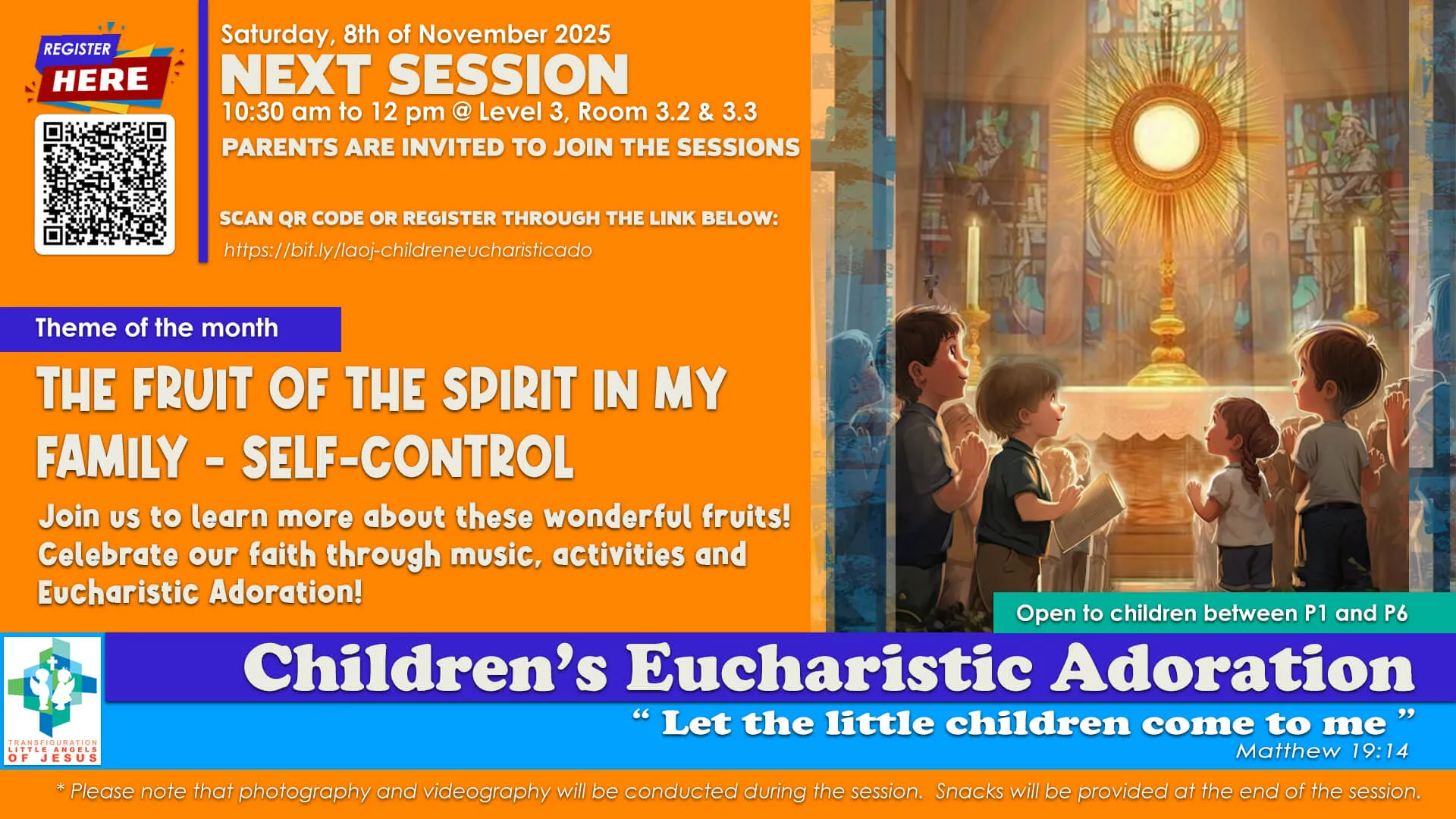 REGISTER HERE

Saturday, 8th of November 2025
NEXT SESSION
10:30 am to 12 pm @ Level 3, Room 3.2 & 3.3
PARENTS ARE INVITED TO JOIN THE SESSIONS

SCAN QR CODE OR REGISTER THROUGH THE LINK BELOW:
https://bit.ly/laoj-childreneucharisticado

Theme of the month

THE FRUIT OF THE SPIRIT IN MY FAMILY - SELF-CONTROL

Join us to learn more about these wonderful fruits! Celebrate our faith through music, activities and Eucharistic Adoration!

Open to children between P1 and P6

TRANSFIGURATION LITTLE ANGELS OF JESUS

Children's Eucharistic Adoration
" Let the little children come to me "
Matthew 19:14

* Please note that photography and videography will be conducted during the session. Snacks will be provided at the end of the session.